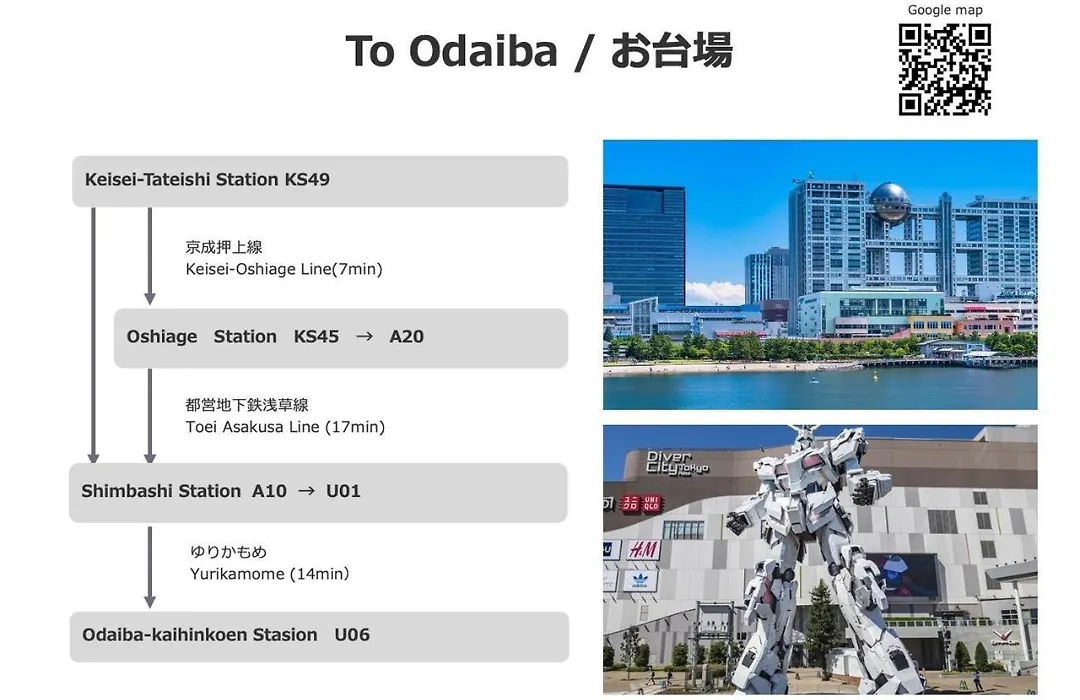 To Odaiba / お台場

Google map

Keisei-Tateishi Station KS49

京成押上線
Keisei-Oshiage Line(7min)

Oshiage Station KS45 → A20

都営地下鉄浅草線
Toei Asakusa Line (17min)

Shimbashi Station A10 → U01

ゆりかもめ
Yurikamome (14min)

Odaiba-kaihinkoen Stasion U06

Diver City TOKYO

UNI QLO

H&M